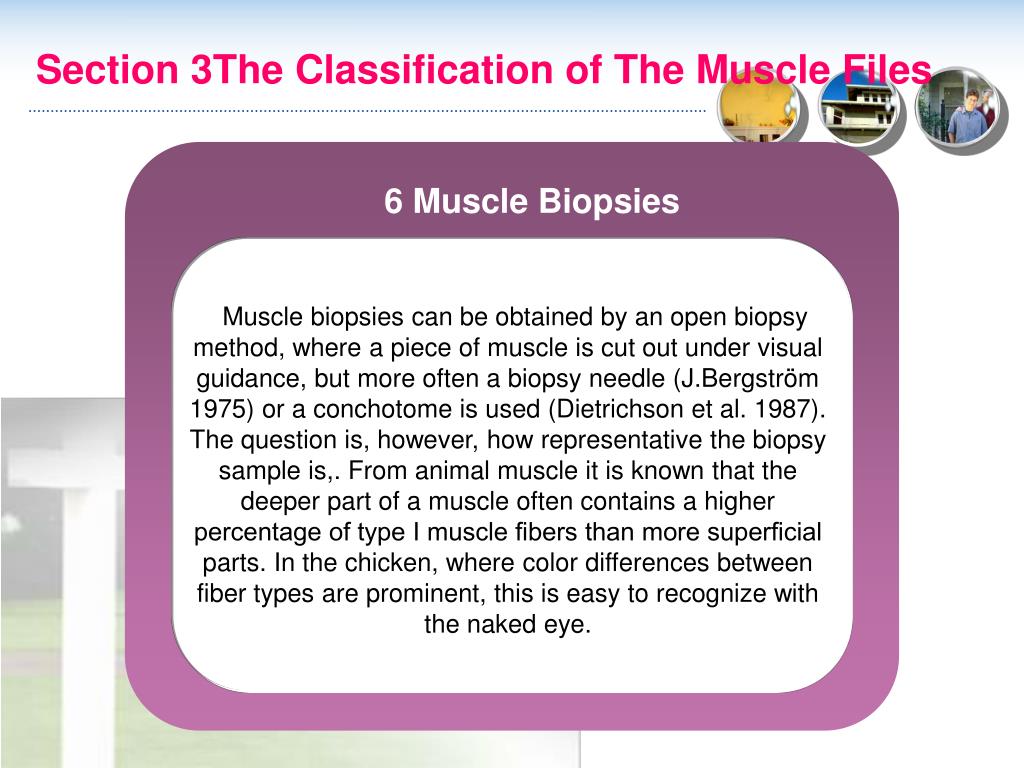 Section 3The Classification of The Muscle Files

6 Muscle Biopsies

Muscle biopsies can be obtained by an open biopsy method, where a piece of muscle is cut out under visual guidance, but more often a biopsy needle (J.Bergström 1975) or a conchotome is used (Dietrichson et al. 1987). The question is, however, how representative the biopsy sample is,. From animal muscle it is known that the deeper part of a muscle often contains a higher percentage of type I muscle fibers than more superficial parts. In the chicken, where color differences between fiber types are prominent, this is easy to recognize with the naked eye.